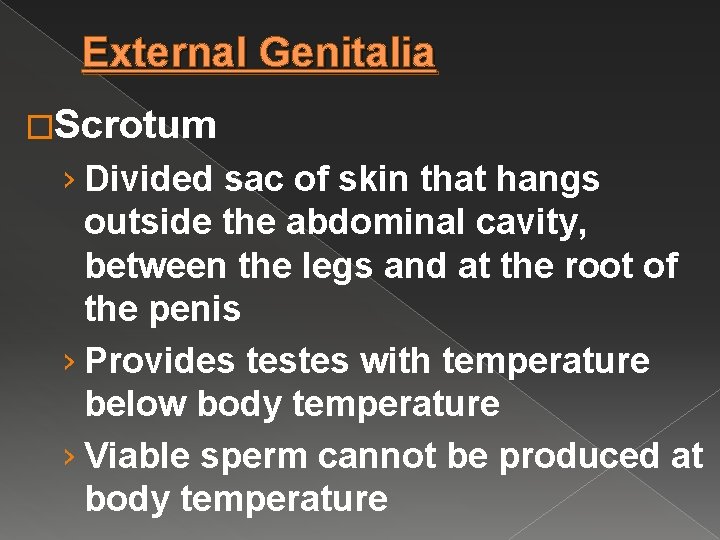 External Genitalia

□Scrotum

› Divided sac of skin that hangs outside the abdominal cavity, between the legs and at the root of the penis

› Provides testes with temperature below body temperature

› Viable sperm cannot be produced at body temperature